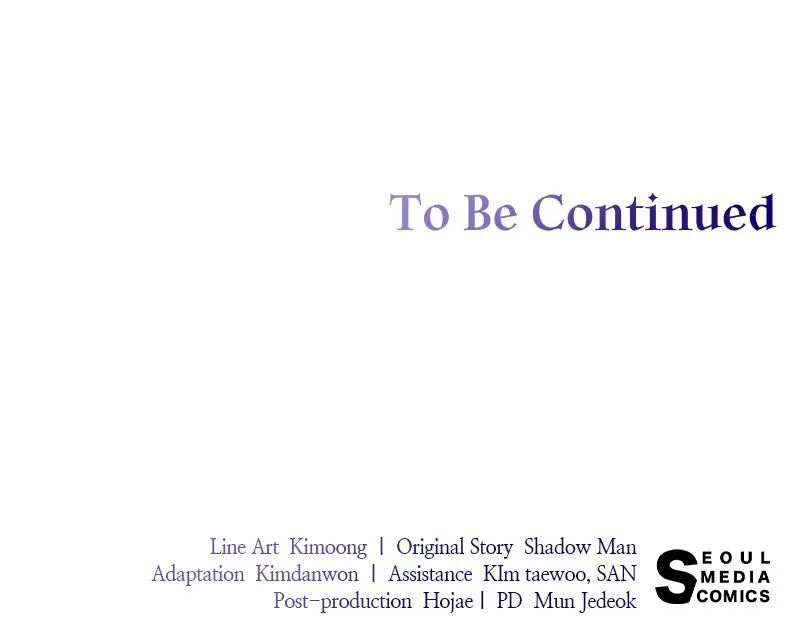 To Be Continued

Line Art Kimoong | Original Story Shadow Man
Adaptation Kimdanwon | Assistance KIm taewoo, SAN
Post-production Hojae | PD Mun Jedeok

SEOUL MEDIA COMICS